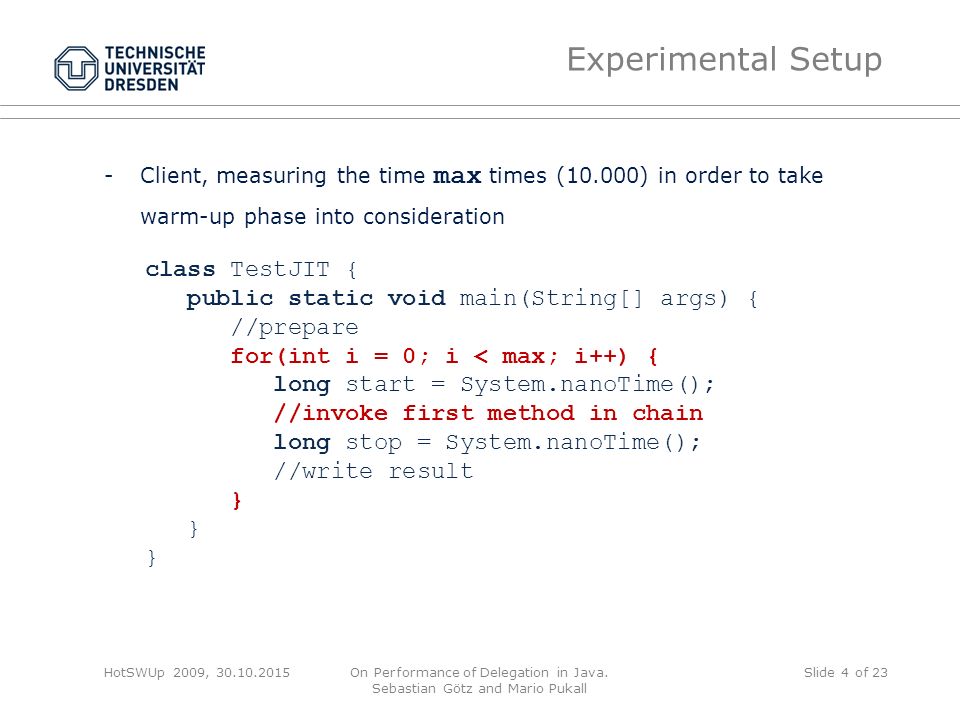 TECHNISCHE UNIVERSITÄT DRESDEN

Experimental Setup

- Client, measuring the time max times (10.000) in order to take warm-up phase into consideration

class TestJIT {
public static void main(String[] args) {
//prepare
for(int i = 0; i < max; i++) {
long start = System.nanoTime();
//invoke first method in chain
long stop = System.nanoTime();
//write result
}
}
}

HotSWUp 2009, 30.10.2015

On Performance of Delegation in Java. Sebastian Götz and Mario Pukall

Slide 4 of 23